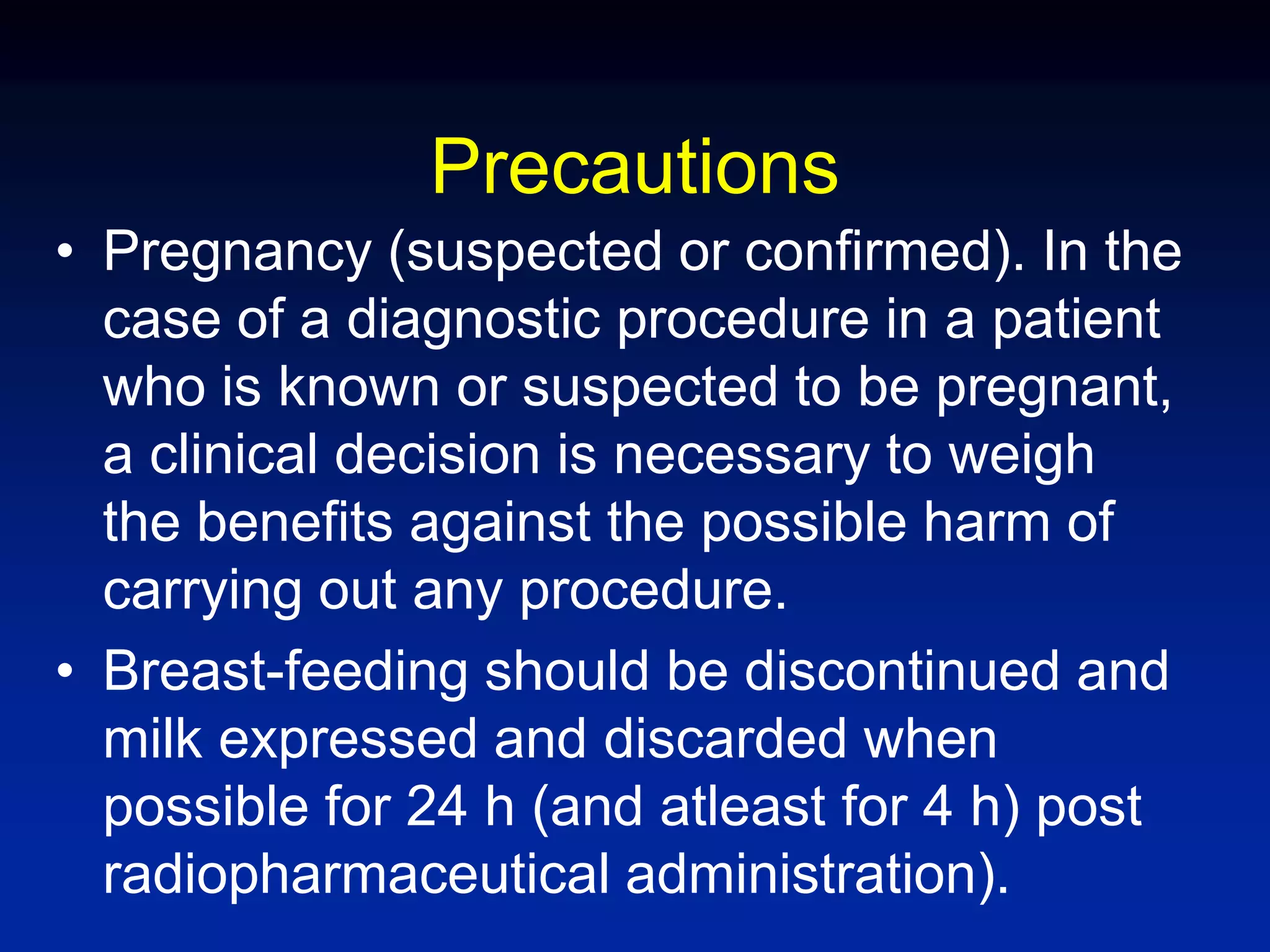 Precautions

• Pregnancy (suspected or confirmed). In the case of a diagnostic procedure in a patient who is known or suspected to be pregnant, a clinical decision is necessary to weigh the benefits against the possible harm of carrying out any procedure.

• Breast-feeding should be discontinued and milk expressed and discarded when possible for 24 h (and atleast for 4 h) post radiopharmaceutical administration).